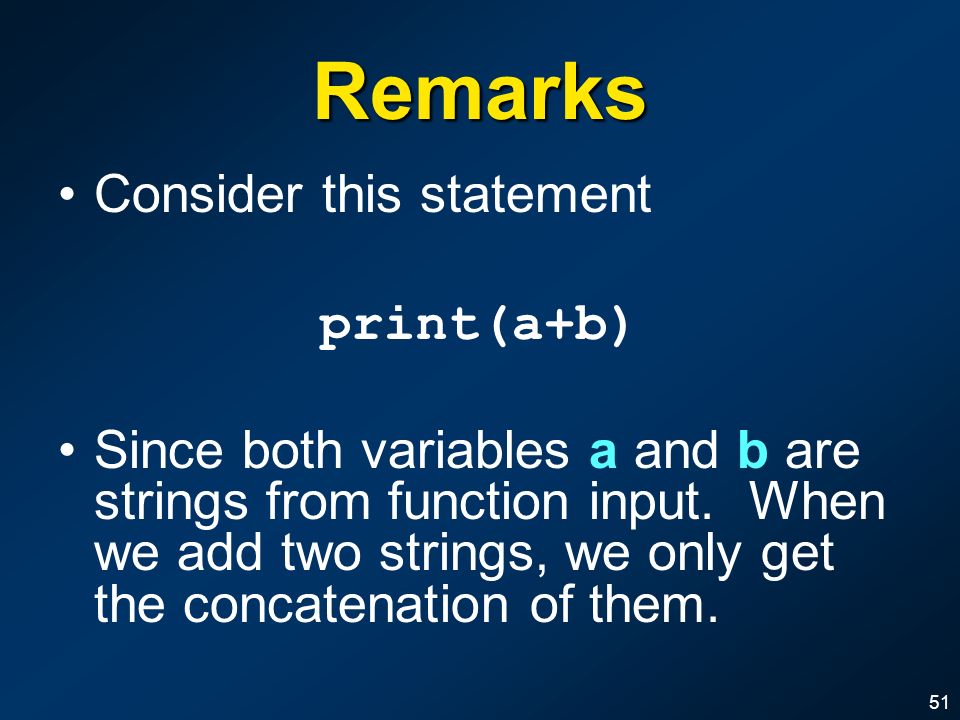 Remarks

• Consider this statement

print(a+b)

• Since both variables a and b are strings from function input. When we add two strings, we only get the concatenation of them.

51